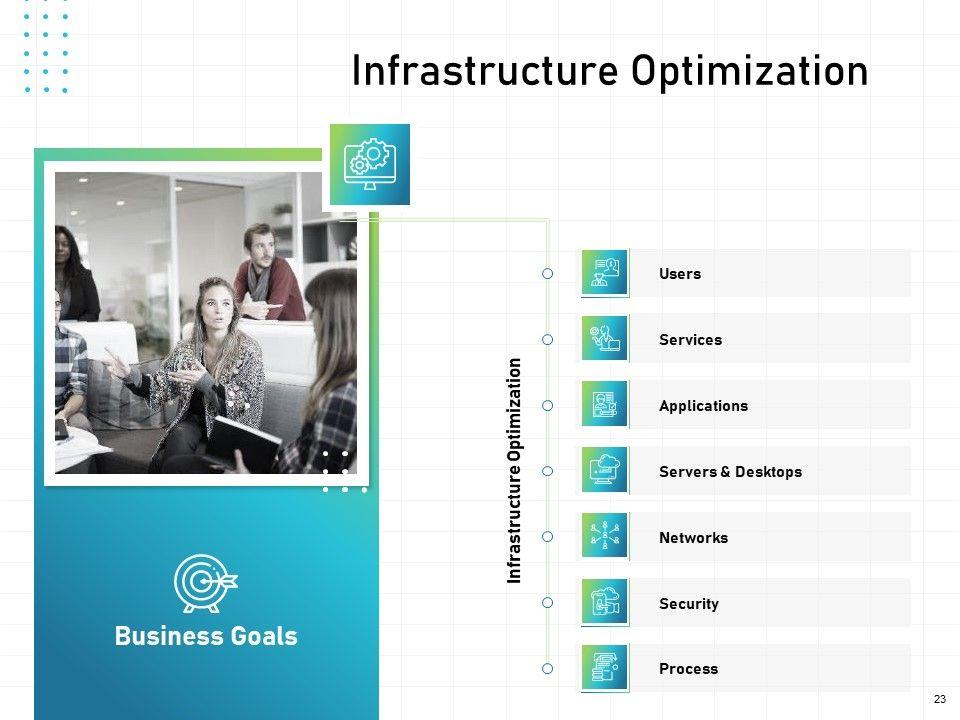 Infrastructure Optimization

Business Goals

Infrastructure Optimization

Users

Services

Applications

Servers & Desktops

Networks

Security

Process

23